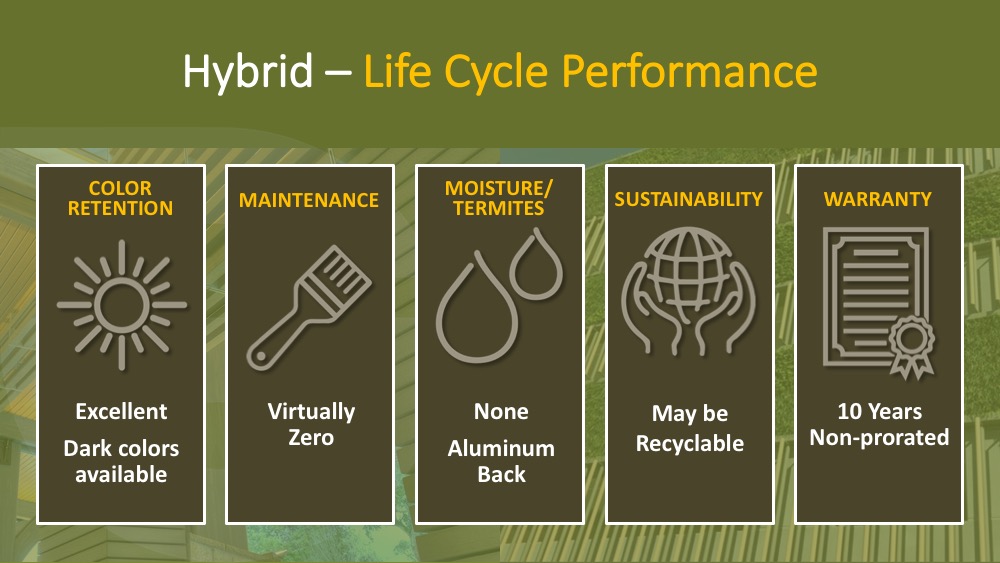 Hybrid – Life Cycle Performance

COLOR RETENTION

Excellent

Dark colors available

MAINTENANCE

Virtually Zero

MOISTURE/ TERMITES

None

Aluminum Back

SUSTAINABILITY

May be Recyclable

WARRANTY

10 Years Non-prorated